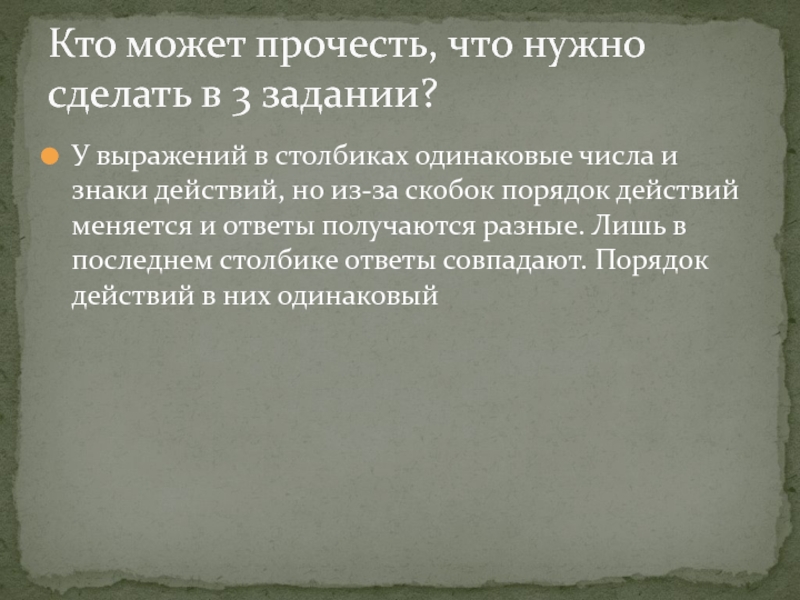 Кто может прочесть, что нужно сделать в 3 задании?

У выражений в столбиках одинаковые числа и знаки действий, но из-за скобок порядок действий меняется и ответы получаются разные. Лишь в последнем столбике ответы совпадают. Порядок действий в них одинаковый